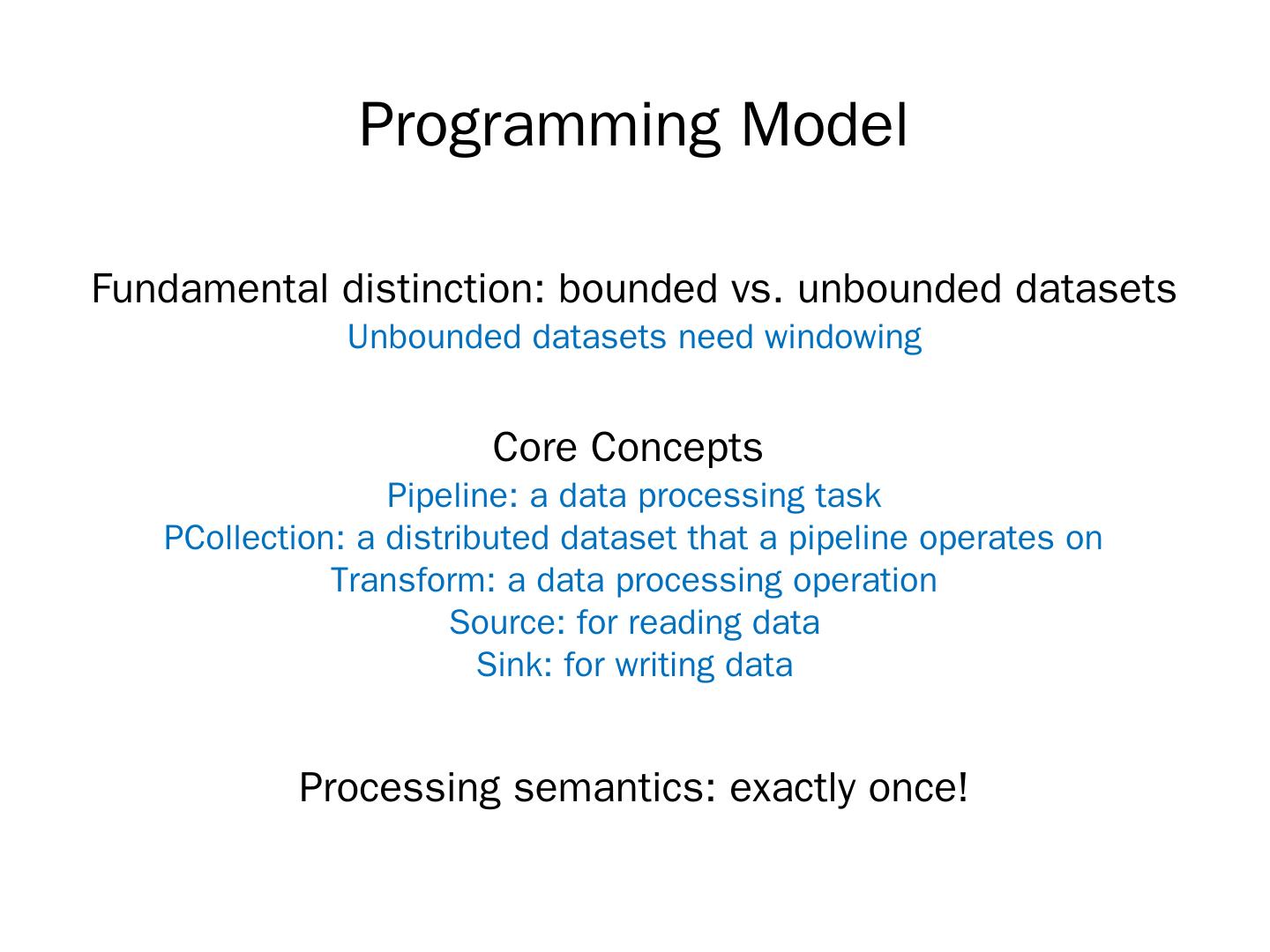 Programming Model

Fundamental distinction: bounded vs. unbounded datasets
Unbounded datasets need windowing

Core Concepts
Pipeline: a data processing task
PCollection: a distributed dataset that a pipeline operates on
Transform: a data processing operation
Source: for reading data
Sink: for writing data

Processing semantics: exactly once!